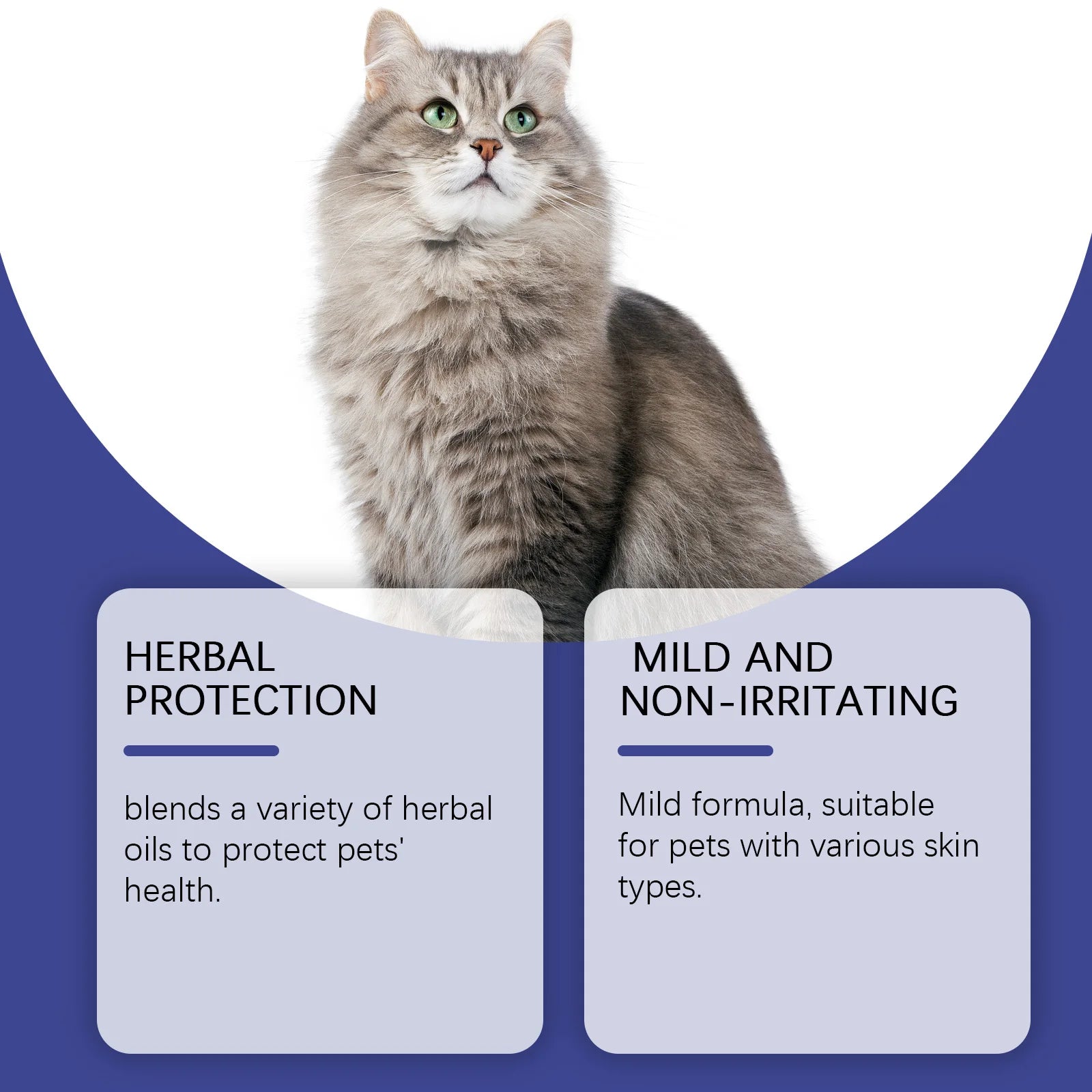 HERBAL PROTECTION

blends a variety of herbal oils to protect pets' health.

MILD AND NON-IRRITATING

Mild formula, suitable for pets with various skin types.